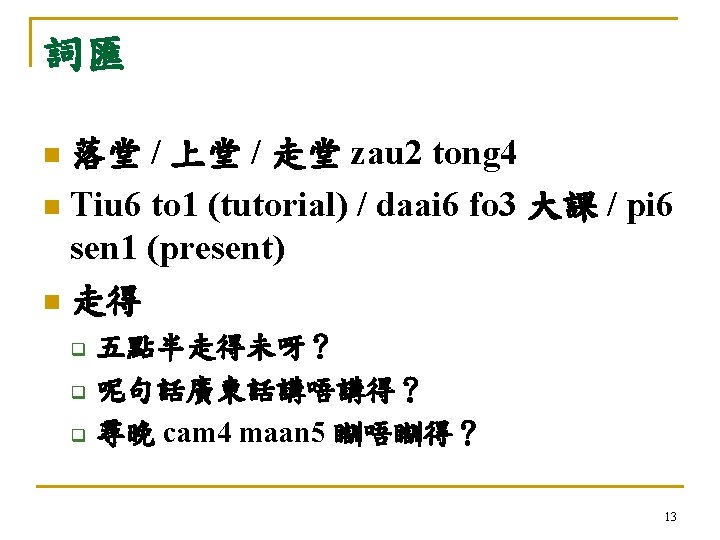 詞匯

落堂 / 上堂 / 走堂 zau2 tong4

Tiu6 to1 (tutorial) / daai6 fo3 大課 / pi6 sen1 (present)

走得

五點半走得未呀？

呢句話廣東話講唔講得？

尋晚 cam4 maan5 瞓唔瞓得？

13